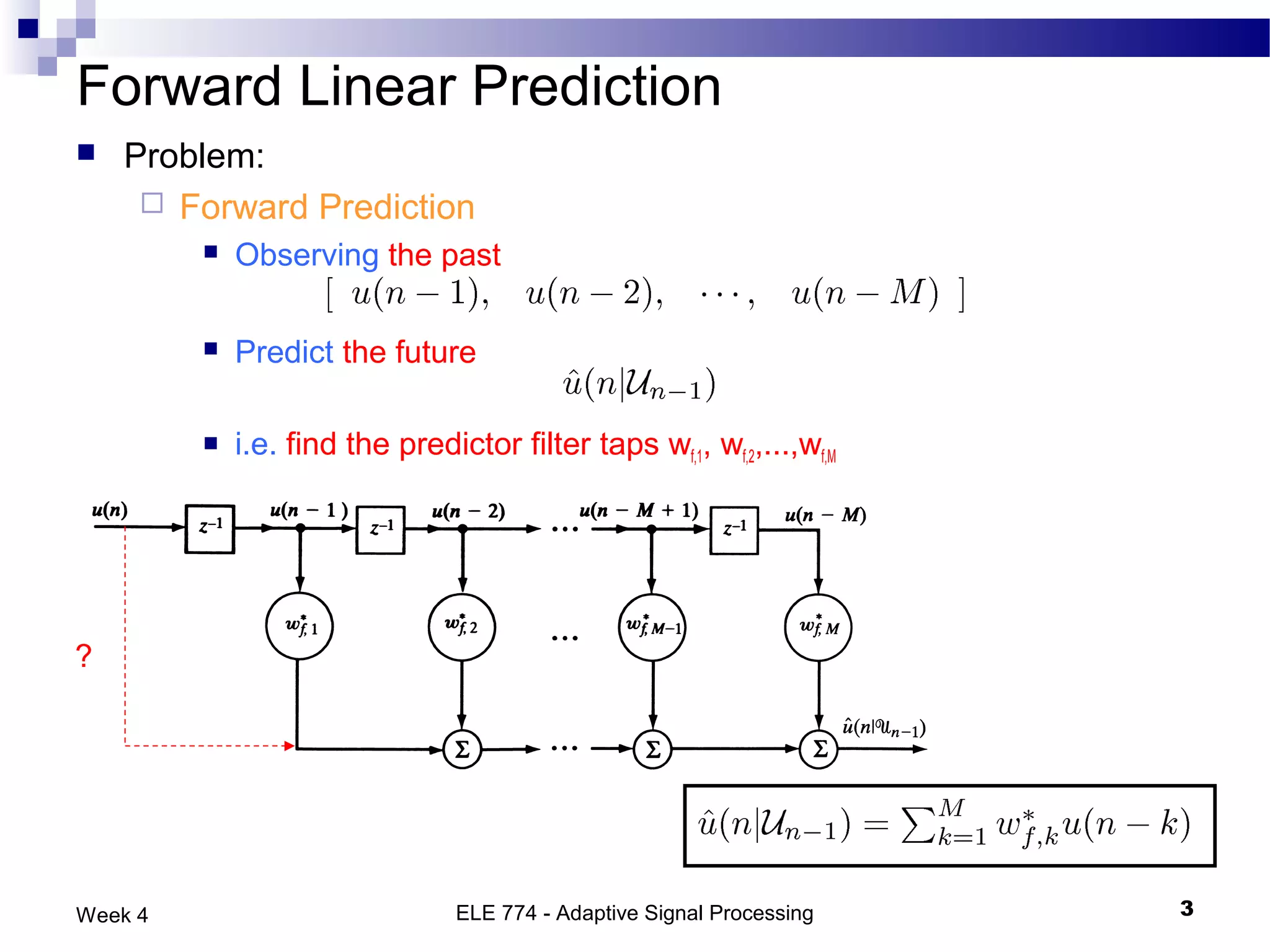 Forward Linear Prediction

Problem:

Forward Prediction

Observing the past

$[\ u(n-1),\quad u(n-2),\quad \cdots,\quad u(n-M)\ ]$

Predict the future

$\hat{u}(n|\mathcal{U}_{n-1})$

i.e. find the predictor filter taps $w_{f,1}$, $w_{f,2}$,...,$w_{f,M}$

$u(n)$ $z^{-1}$ $u(n-1)$ $z^{-1}$ $u(n-2)$ ... $u(n-M+1)$ $z^{-1}$ $u(n-M)$

$w^*_{f,1}$ $w^*_{f,2}$ ... $w^*_{f,M-1}$ $w^*_{f,M}$

?

$\Sigma$ ... $\Sigma$ $\Sigma$ $\hat{u}(n|\mathcal{U}_{n-1})$

$\hat{u}(n|\mathcal{U}_{n-1}) = \sum_{k=1}^{M} w^*_{f,k} u(n-k)$

Week 4

ELE 774 - Adaptive Signal Processing

3